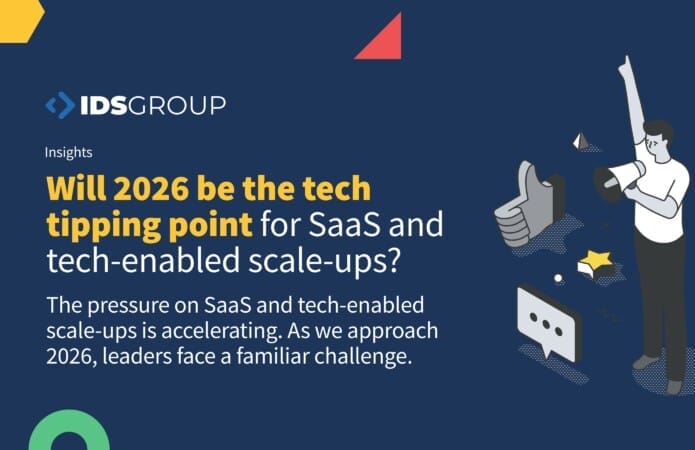 IDSGROUP

Insights

Will 2026 be the tech tipping point for SaaS and tech-enabled scale-ups?

The pressure on SaaS and tech-enabled scale-ups is accelerating. As we approach 2026, leaders face a familiar challenge.